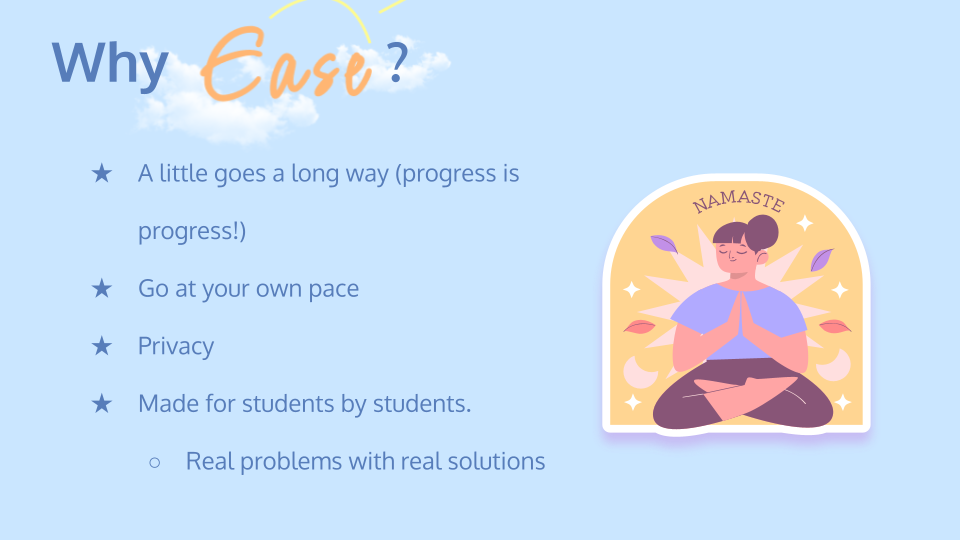 Why Ease ?

★ A little goes a long way (progress is progress!)

★ Go at your own pace

★ Privacy

★ Made for students by students.

○ Real problems with real solutions

NAMASTE